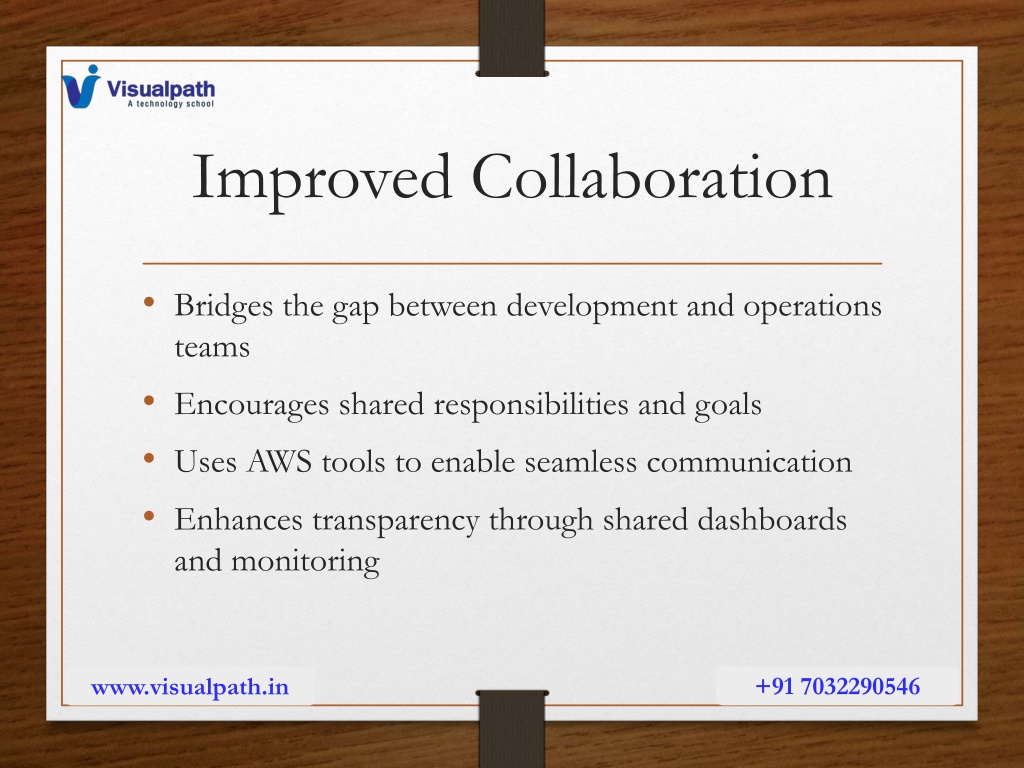 Visualpath
A technology school

Improved Collaboration

• Bridges the gap between development and operations teams
• Encourages shared responsibilities and goals
• Uses AWS tools to enable seamless communication
• Enhances transparency through shared dashboards and monitoring

www.visualpath.in

+91 7032290546